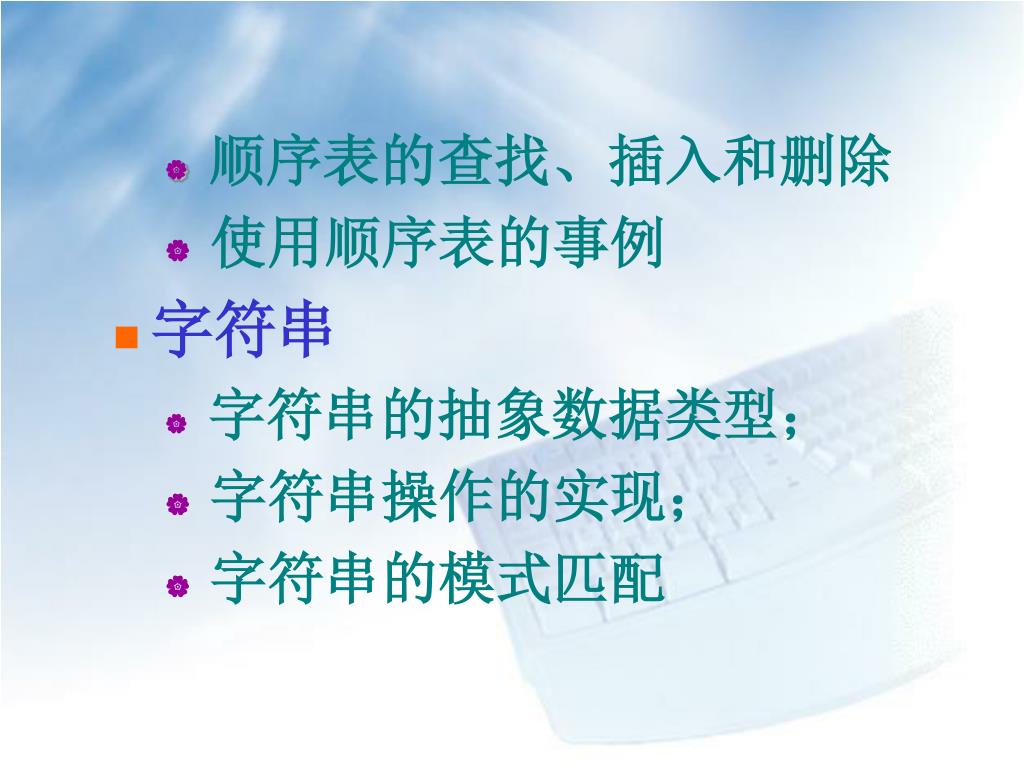 顺序表的查找、插入和删除
使用顺序表的事例
字符串
字符串的抽象数据类型；
字符串操作的实现；
字符串的模式匹配